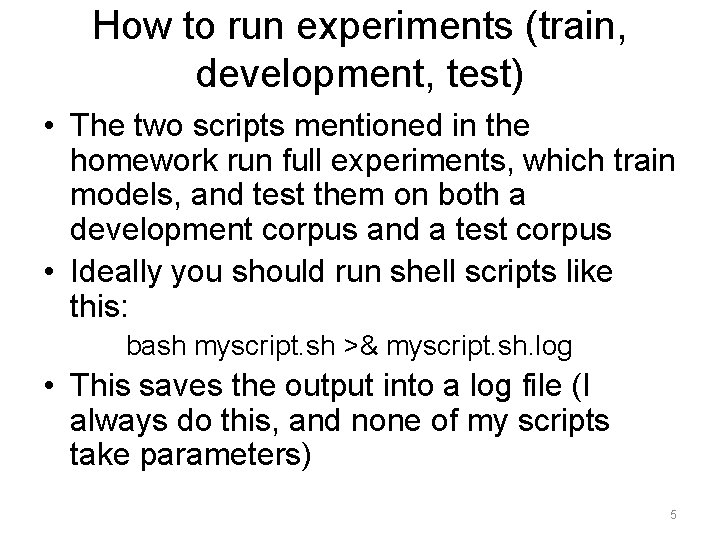 How to run experiments (train, development, test)

• The two scripts mentioned in the homework run full experiments, which train models, and test them on both a development corpus and a test corpus

• Ideally you should run shell scripts like this:

bash myscript.sh >& myscript.sh.log

• This saves the output into a log file (I always do this, and none of my scripts take parameters)

5